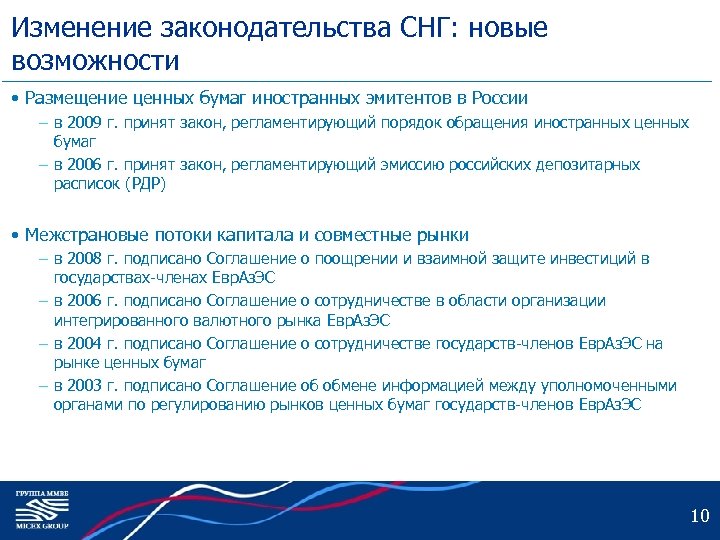 Изменение законодательства СНГ: новые возможности

• Размещение ценных бумаг иностранных эмитентов в России

– в 2009 г. принят закон, регламентирующий порядок обращения иностранных ценных бумаг

– в 2006 г. принят закон, регламентирующий эмиссию российских депозитарных расписок (РДР)

• Межстрановые потоки капитала и совместные рынки

– в 2008 г. подписано Соглашение о поощрении и взаимной защите инвестиций в государствах-членах ЕврАзЭС

– в 2006 г. подписано Соглашение о сотрудничестве в области организации интегрированного валютного рынка ЕврАзЭС

– в 2004 г. подписано Соглашение о сотрудничестве государств-членов ЕврАзЭС на рынке ценных бумаг

– в 2003 г. подписано Соглашение об обмене информацией между уполномоченными органами по регулированию рынков ценных бумаг государств-членов ЕврАзЭС

ГРУППА ММВБ
MICEX GROUP

10